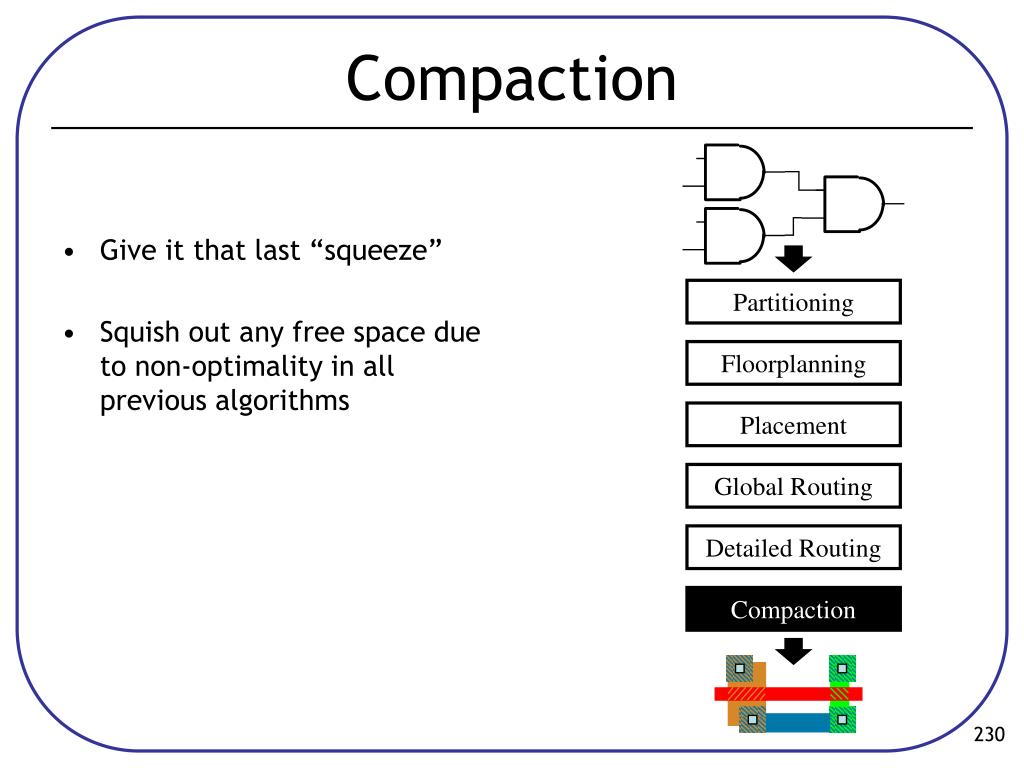 Compaction

• Give it that last “squeeze”

• Squish out any free space due to non-optimality in all previous algorithms

Partitioning

Floorplanning

Placement

Global Routing

Detailed Routing

Compaction

230